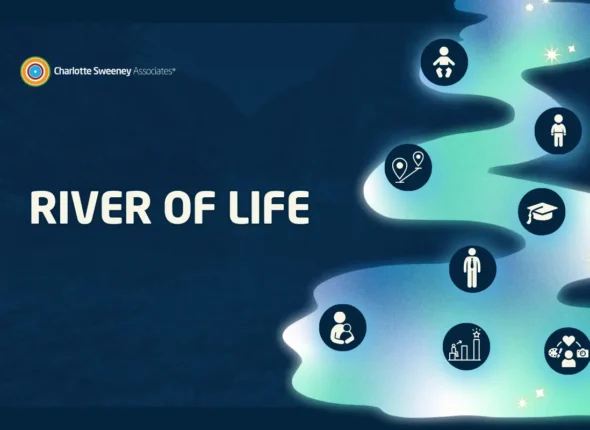 Charlotte Sweeney Associates®

RIVER OF LIFE